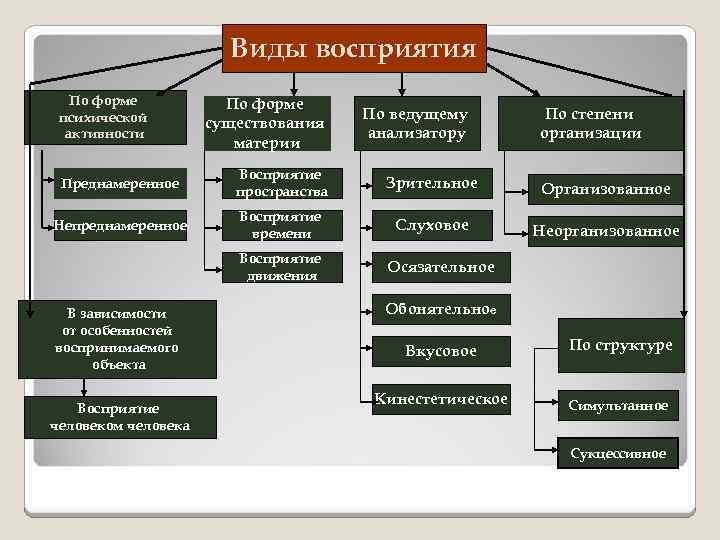 Виды восприятия

По форме психической активности

Преднамеренное

Непреднамеренное

По форме существования материи

Восприятие пространства

Восприятие времени

Восприятие движения

По ведущему анализатору

Зрительное

Слуховое

Осязательное

Обонятельное

Вкусовое

Кинестетическое

По степени организации

Организованное

Неорганизованное

В зависимости от особенностей воспринимаемого объекта

Восприятие человеком человека

По структуре

Симультанное

Сукцессивное